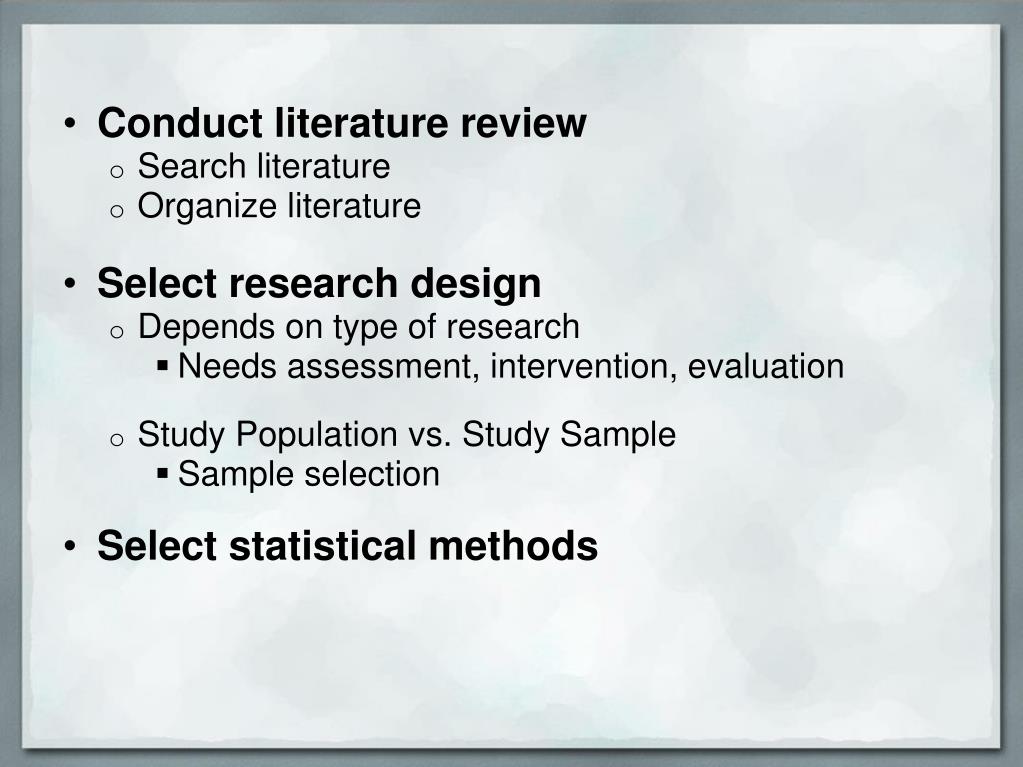 • Conduct literature review
o Search literature
o Organize literature

• Select research design
o Depends on type of research
▪ Needs assessment, intervention, evaluation

o Study Population vs. Study Sample
▪ Sample selection

• Select statistical methods